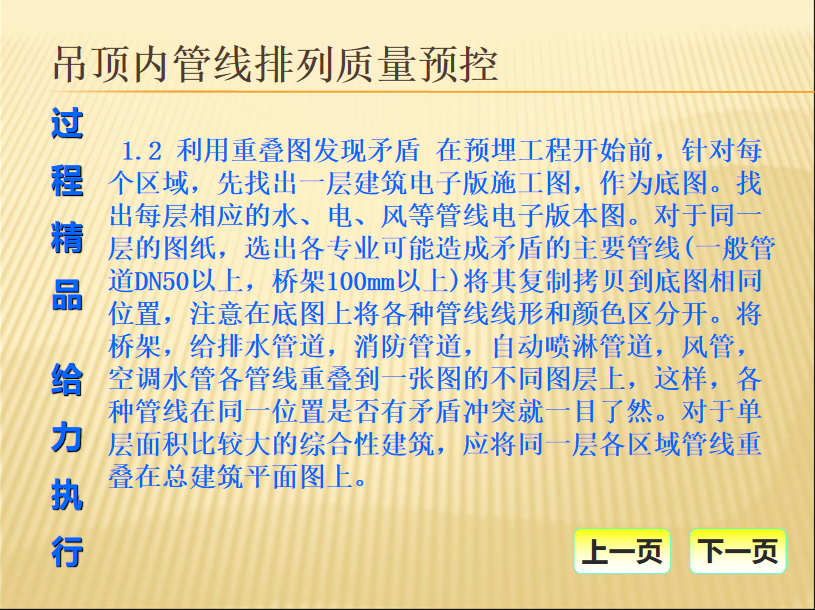 吊顶内管线排列质量预控

过程精品 给力执行

1.2 利用重叠图发现矛盾 在预埋工程开始前，针对每个区域，先找出一层建筑电子版施工图，作为底图。找出每层相应的水、电、风等管线电子版本图。对于同一层的图纸，选出各专业可能造成矛盾的主要管线(一般管道DN50以上，桥架100mm以上)将其复制拷贝到底图相同位置，注意在底图上将各种管线线形和颜色区分开。将桥架，给排水管道，消防管道，自动喷淋管道，风管，空调水管各管线重叠到一张图的不同图层上，这样，各种管线在同一位置是否有矛盾冲突就一目了然。对于单层面积比较大的综合性建筑，应将同一层各区域管线重叠在总建筑平面图上。

上一页 下一页